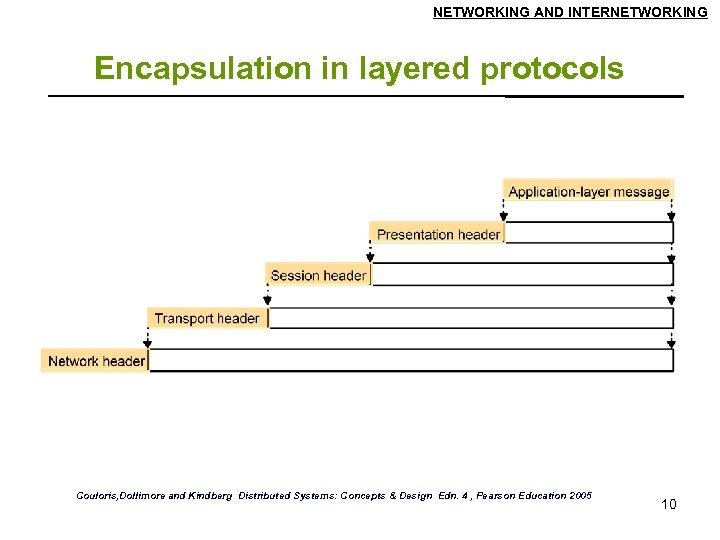 NETWORKING AND INTERNETWORKING

Encapsulation in layered protocols

Application-layer message

Presentation header

Session header

Transport header

Network header

Couloris,Dollimore and Kindberg Distributed Systems: Concepts & Design Edn. 4 , Pearson Education 2005

10